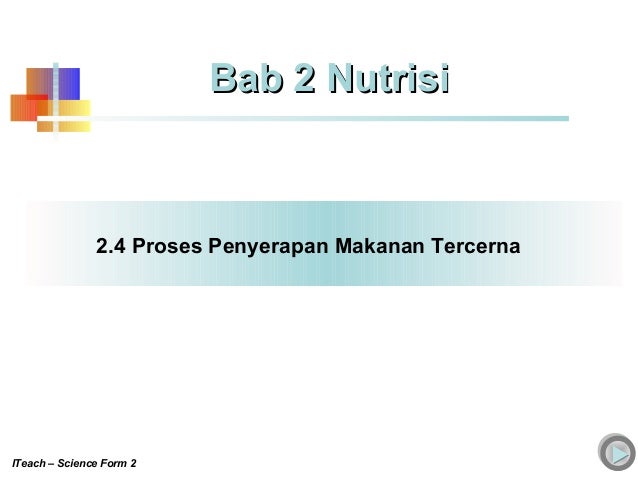 Bab 2 Nutrisi

2.4 Proses Penyerapan Makanan Tercerna

ITeach – Science Form 2